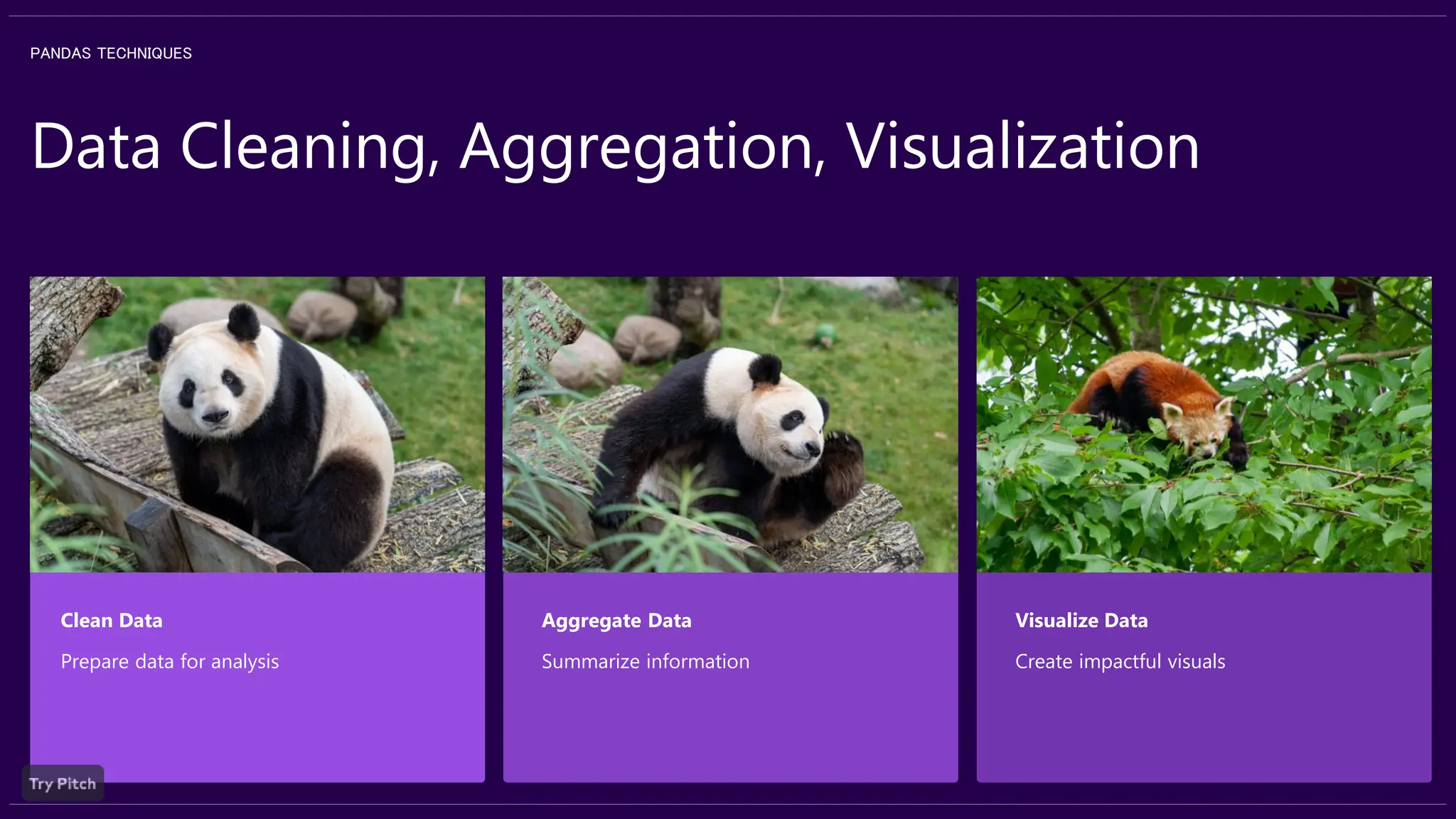 PANDAS TECHNIQUES

Data Cleaning, Aggregation, Visualization

Clean Data

Prepare data for analysis

Aggregate Data

Summarize information

Visualize Data

Create impactful visuals

Try Pitch